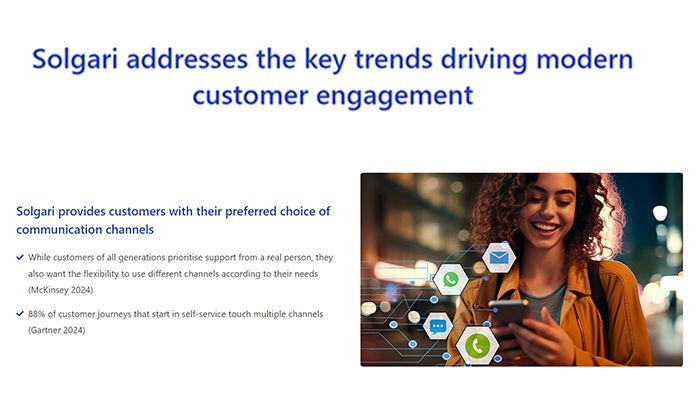 Solgari addresses the key trends driving modern customer engagement

Solgari provides customers with their preferred choice of communication channels

✓ While customers of all generations prioritise support from a real person, they also want the flexibility to use different channels according to their needs (McKinsey 2024)

✓ 88% of customer journeys that start in self-service touch multiple channels (Gartner 2024)